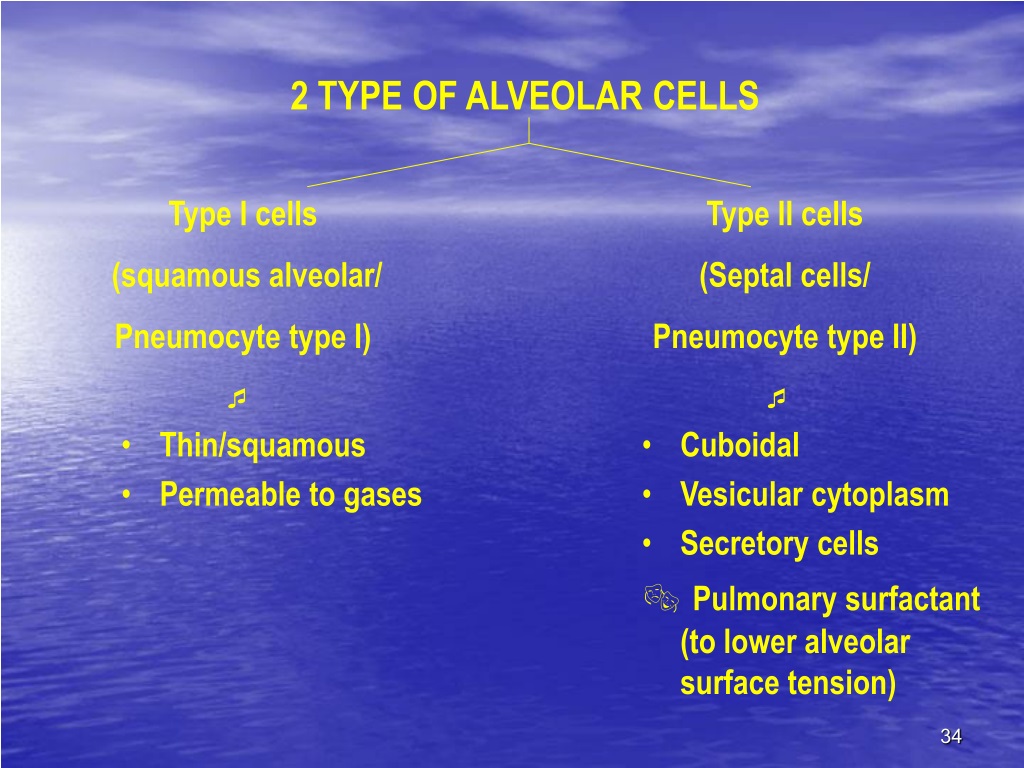 2 TYPE OF ALVEOLAR CELLS

Type I cells
(squamous alveolar/
Pneumocyte type I)
♬
• Thin/squamous
• Permeable to gases

Type II cells
(Septal cells/
Pneumocyte type II)
♬
• Cuboidal
• Vesicular cytoplasm
• Secretory cells
Pulmonary surfactant (to lower alveolar surface tension)

34